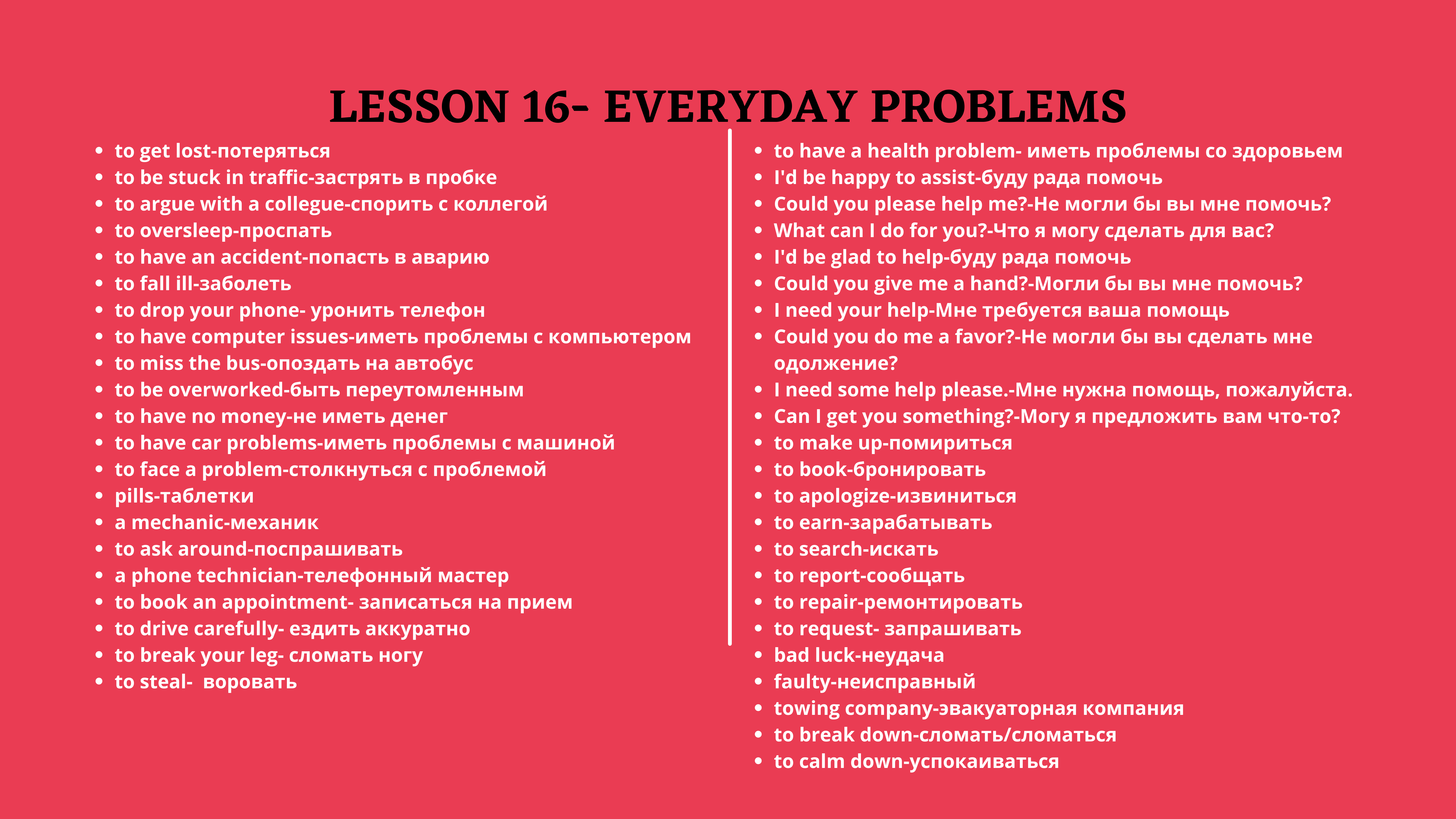 LESSON 16- EVERYDAY PROBLEMS

- to get lost-потеряться
- to be stuck in traffic-застрять в пробке
- to argue with a collegue-спорить с коллегой
- to oversleep-проспать
- to have an accident-попасть в аварию
- to fall ill-заболеть
- to drop your phone- уронить телефон
- to have computer issues-иметь проблемы с компьютером
- to miss the bus-опоздать на автобус
- to be overworked-быть переутомленным
- to have no money-не иметь денег
- to have car problems-иметь проблемы с машиной
- to face a problem-столкнуться с проблемой
- pills-таблетки
- a mechanic-механик
- to ask around-поспрашивать
- a phone technician-телефонный мастер
- to book an appointment- записаться на прием
- to drive carefully- ездить аккуратно
- to break your leg- сломать ногу
- to steal- воровать

- to have a health problem- иметь проблемы со здоровьем
- I'd be happy to assist-буду рада помочь
- Could you please help me?-Не могли бы вы мне помочь?
- What can I do for you?-Что я могу сделать для вас?
- I'd be glad to help-буду рада помочь
- Could you give me a hand?-Могли бы вы мне помочь?
- I need your help-Мне требуется ваша помощь
- Could you do me a favor?-Не могли бы вы сделать мне одолжение?
- I need some help please.-Мне нужна помощь, пожалуйста.
- Can I get you something?-Могу я предложить вам что-то?
- to make up-помириться
- to book-бронировать
- to apologize-извиниться
- to earn-зарабатывать
- to search-искать
- to report-сообщать
- to repair-ремонтировать
- to request- запрашивать
- bad luck-неудача
- faulty-неисправный
- towing company-эвакуаторная компания
- to break down-сломать/сломаться
- to calm down-успокаиваться